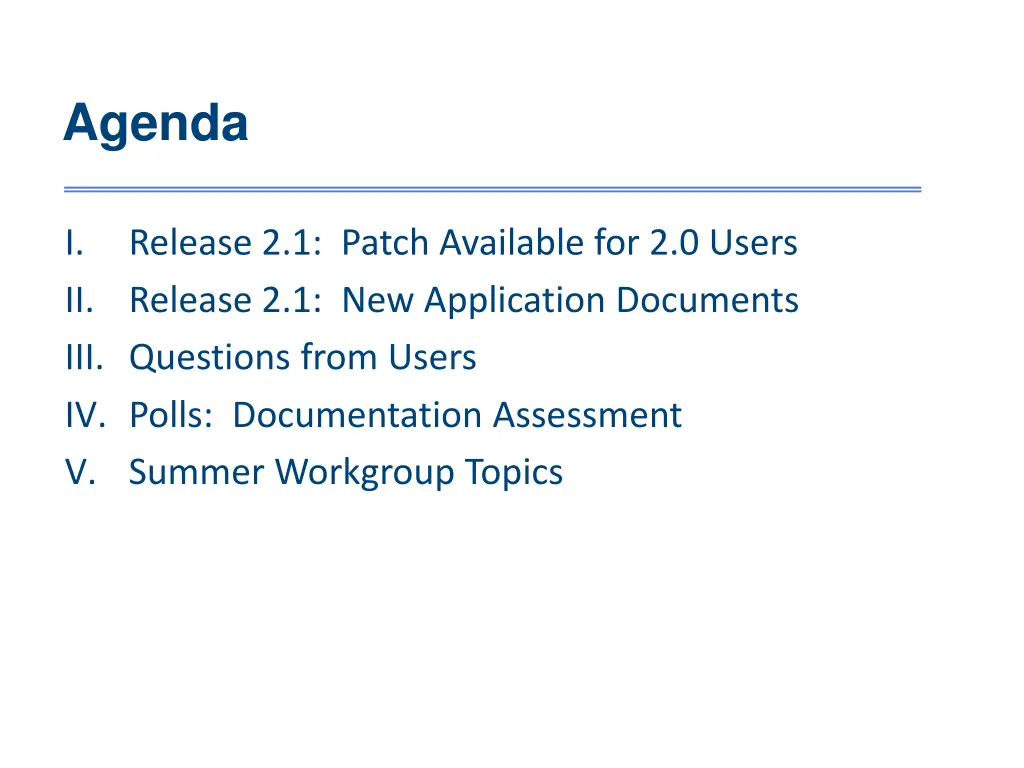 Agenda

I. Release 2.1: Patch Available for 2.0 Users
II. Release 2.1: New Application Documents
III. Questions from Users
IV. Polls: Documentation Assessment
V. Summer Workgroup Topics